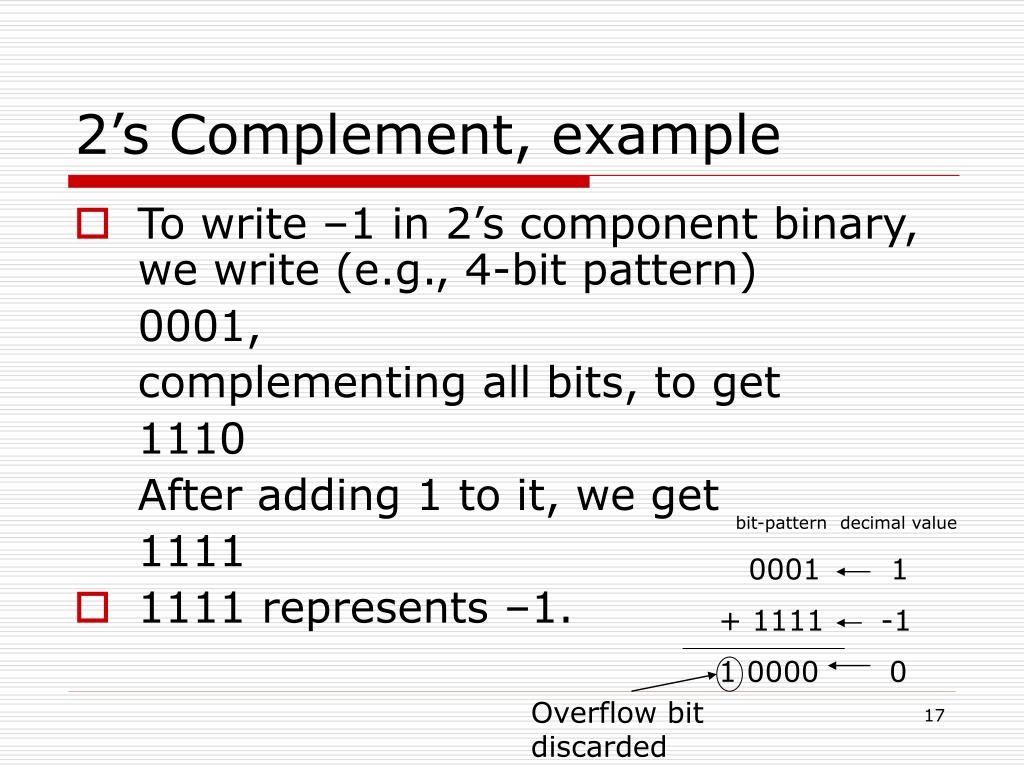 2’s Complement, example

To write –1 in 2’s component binary, we write (e.g., 4-bit pattern)
0001,
complementing all bits, to get
1110
After adding 1 to it, we get
1111

1111 represents –1.

bit-pattern decimal value
0001 ← 1
+ 1111 ← -1
1 0000 ← 0

Overflow bit discarded

17